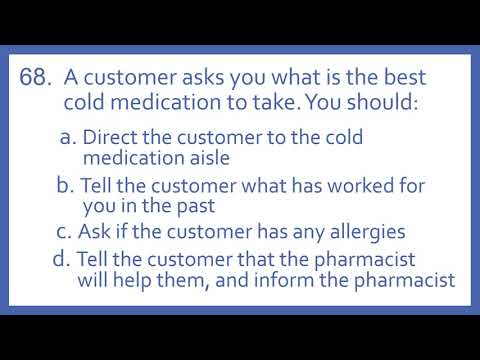 68. A customer asks you what is the best cold medication to take. You should:

a. Direct the customer to the cold medication aisle

b. Tell the customer what has worked for you in the past

c. Ask if the customer has any allergies

d. Tell the customer that the pharmacist will help them, and inform the pharmacist